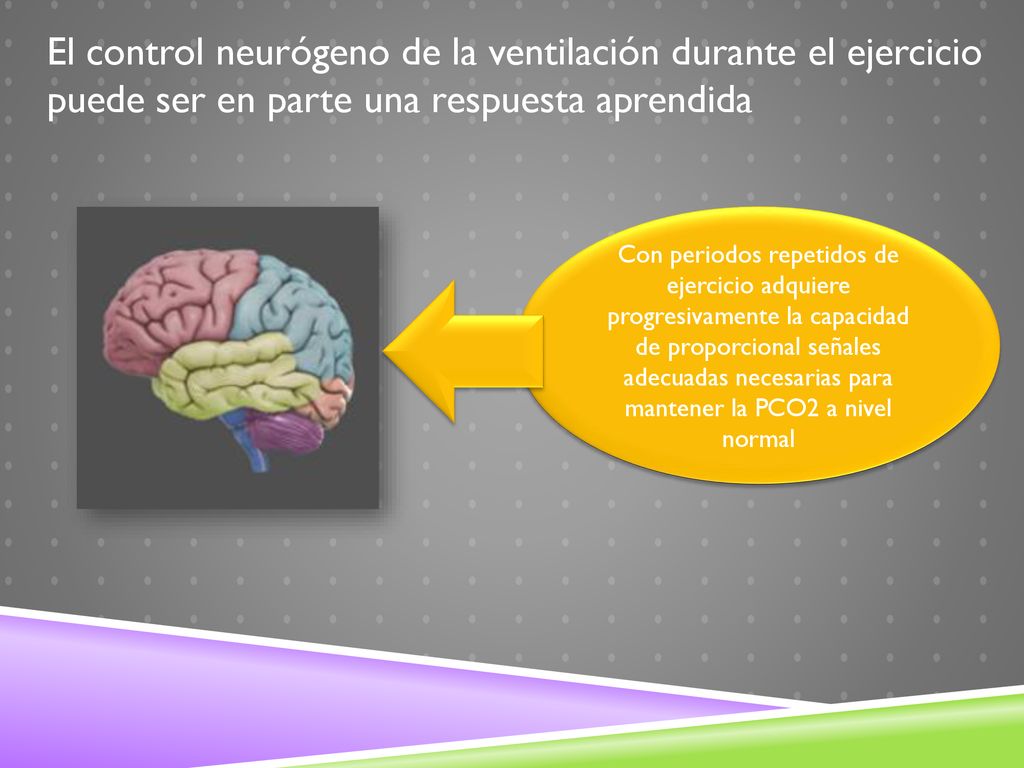 El control neurógeno de la ventilación durante el ejercicio puede ser en parte una respuesta aprendida

Con periodos repetidos de ejercicio adquiere progresivamente la capacidad de proporcional señales adecuadas necesarias para mantener la PCO2 a nivel normal